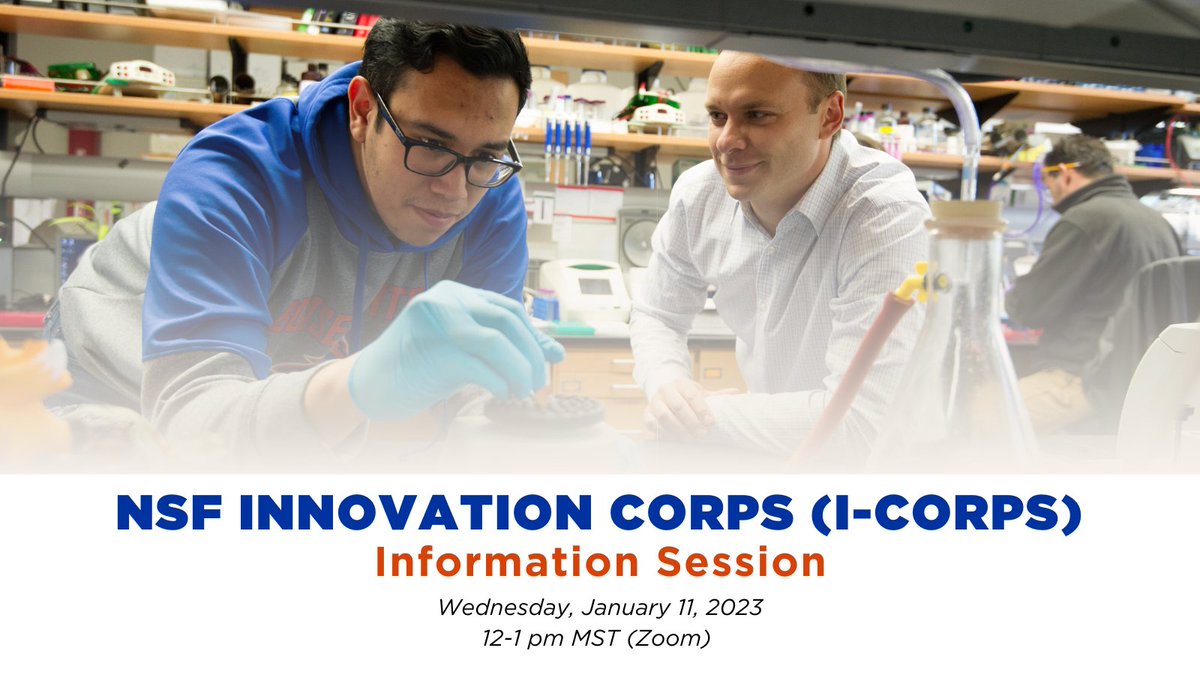 NSF INNOVATION CORPS (I-CORPS)
Information Session

Wednesday, January 11, 2023
12-1 pm MST (Zoom)